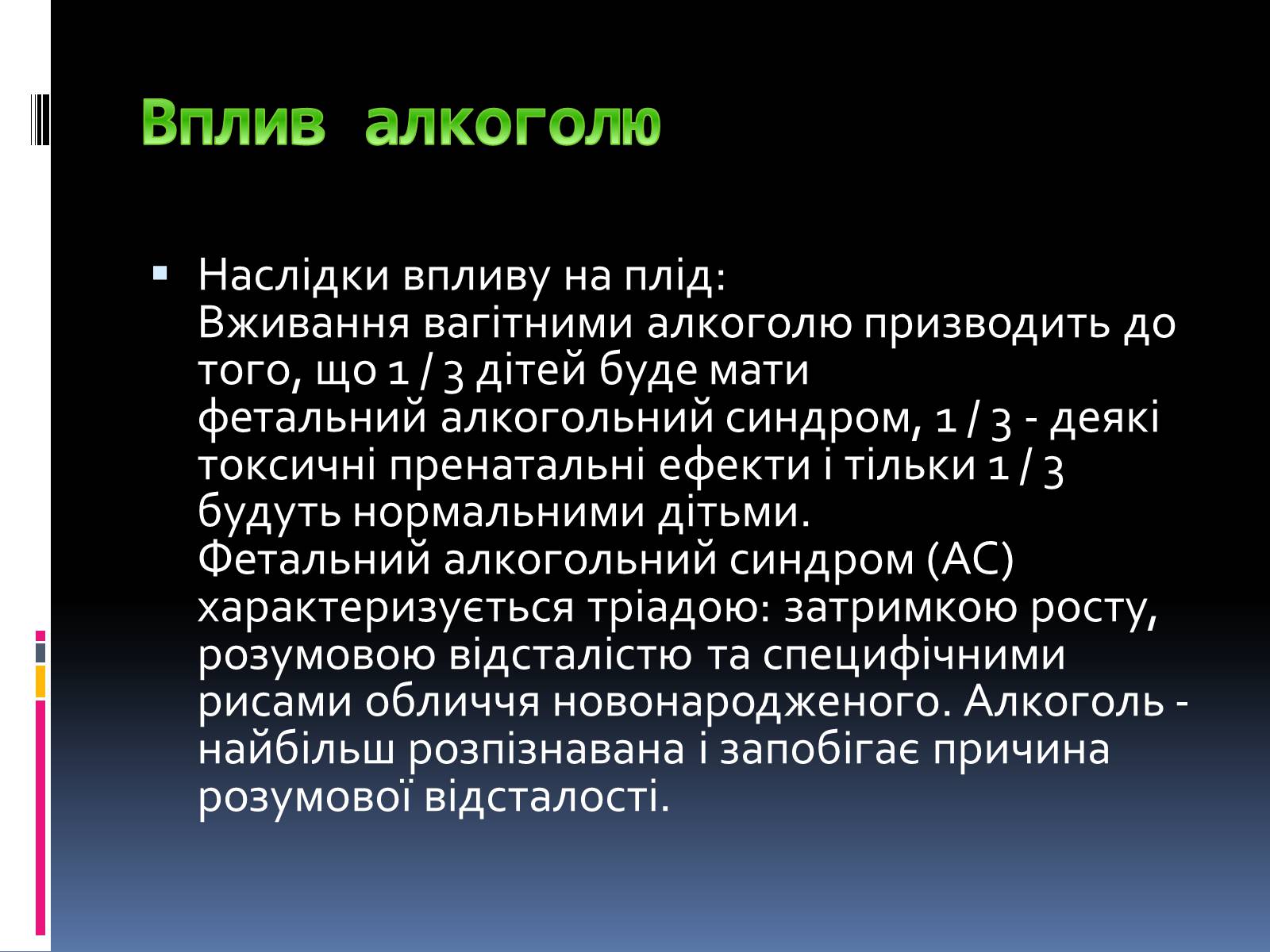 Вплив алкоголю

Наслідки впливу на плід:
Вживання вагітними алкоголю призводить до того, що 1 / 3 дітей буде мати фетальний алкогольний синдром, 1 / 3 - деякі токсичні пренатальні ефекти і тільки 1 / 3 будуть нормальними дітьми.
Фетальний алкогольний синдром (АС) характеризується тріадою: затримкою росту, розумовою відсталістю та специфічними рисами обличчя новонародженого. Алкоголь - найбільш розпізнавана і запобігає причина розумової відсталості.